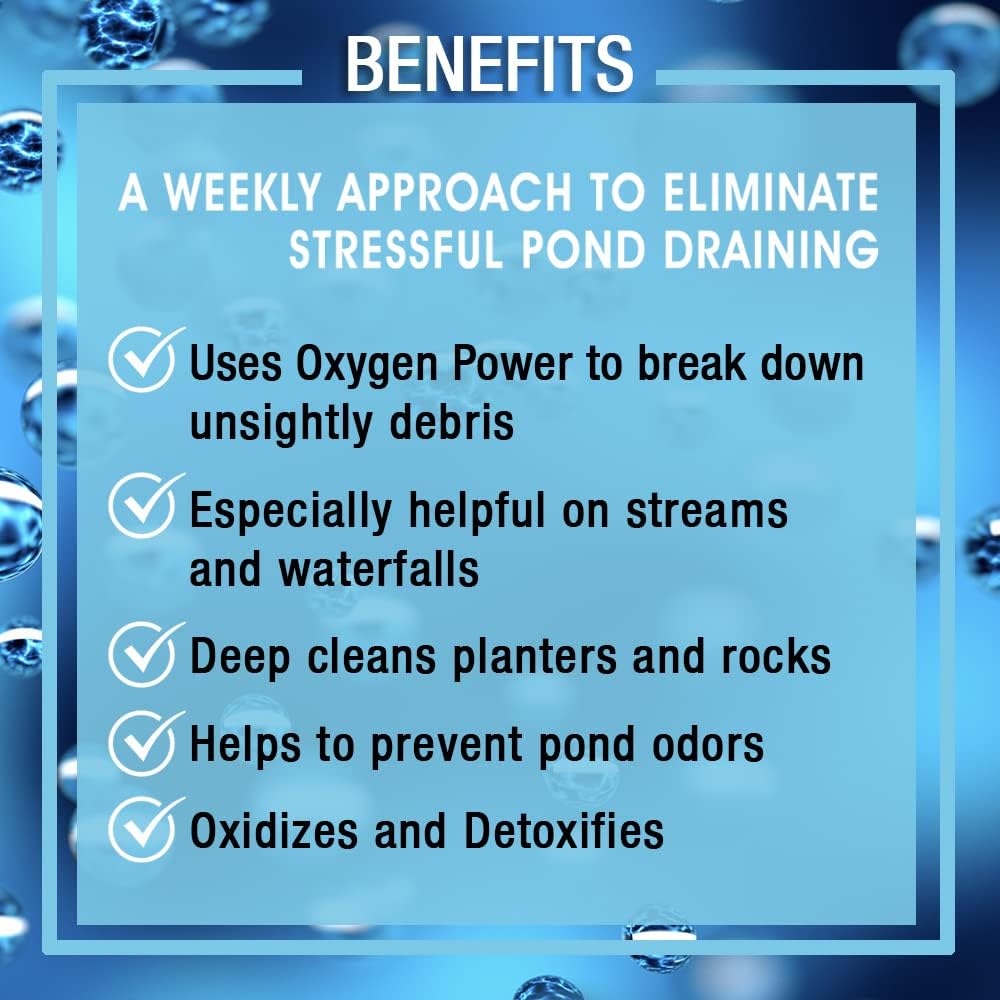 BENEFITS

A WEEKLY APPROACH TO ELIMINATE STRESSFUL POND DRAINING

Uses Oxygen Power to break down unsightly debris

Especially helpful on streams and waterfalls

Deep cleans planters and rocks

Helps to prevent pond odors

Oxidizes and Detoxifies